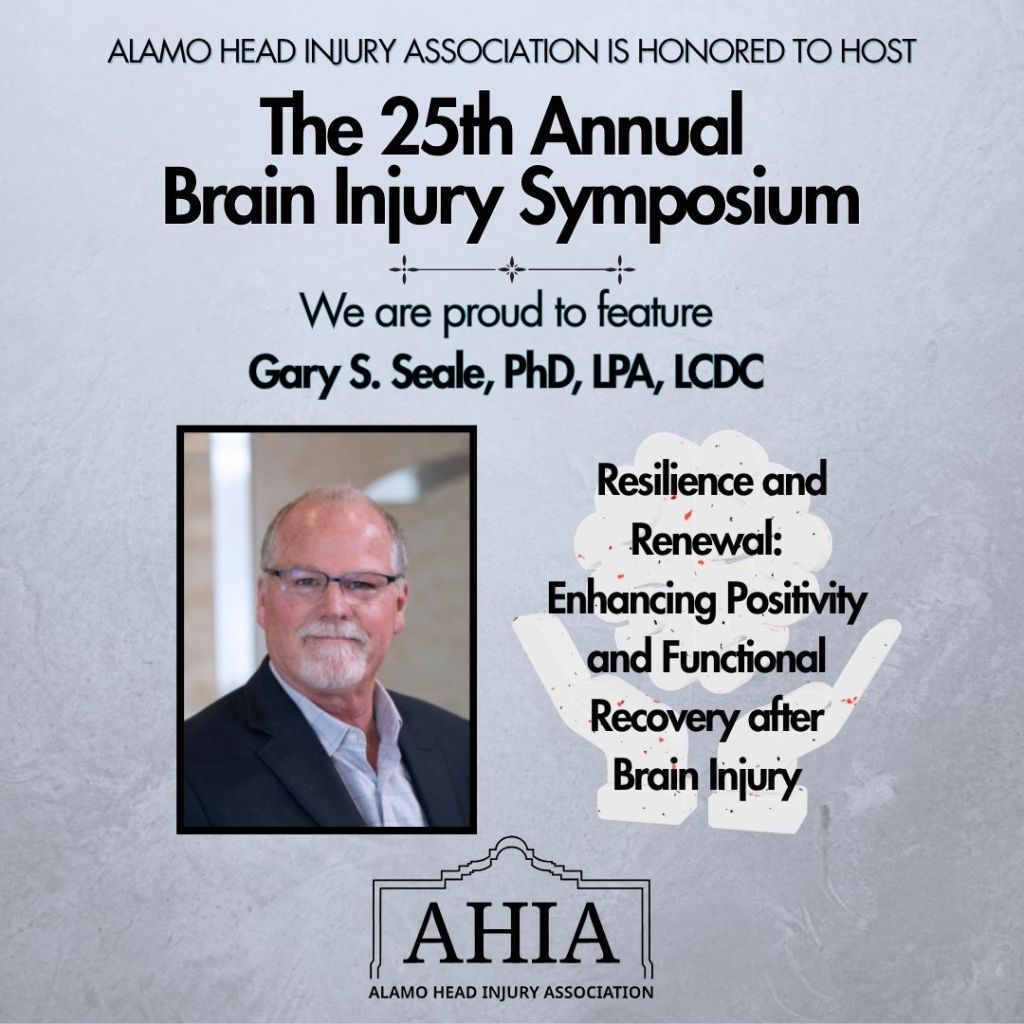 ALAMO HEAD INJURY ASSOCIATION IS HONORED TO HOST

The 25th Annual Brain Injury Symposium

We are proud to feature

Gary S. Seale, PhD, LPA, LCDC

Resilience and Renewal: Enhancing Positivity and Functional Recovery after Brain Injury

AHIA

ALAMO HEAD INJURY ASSOCIATION